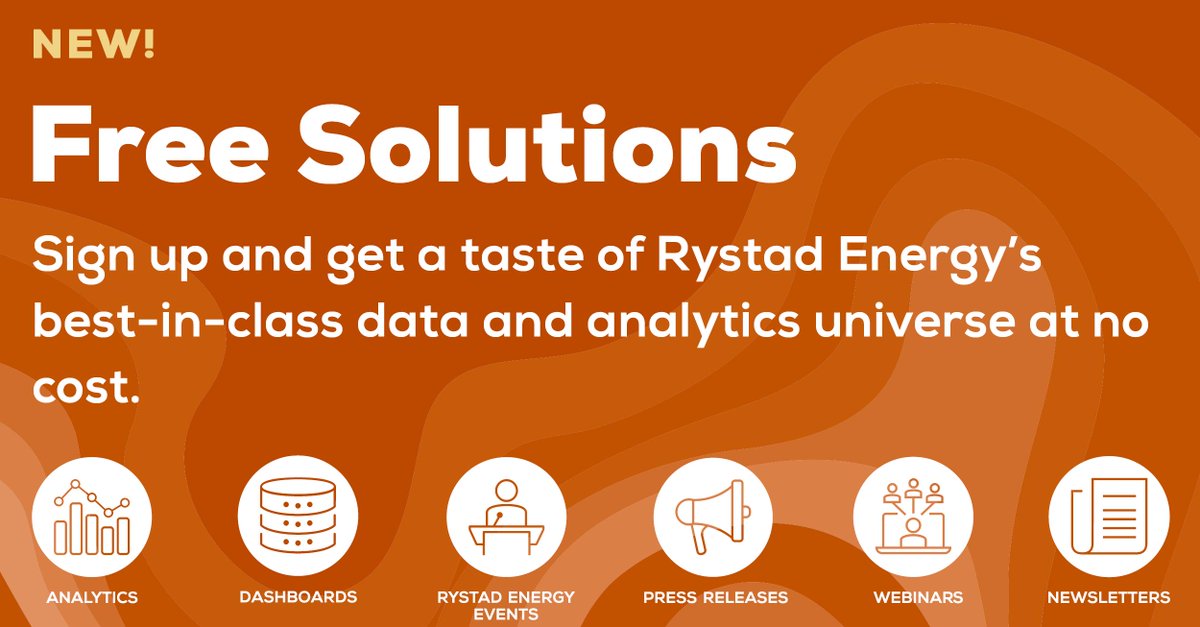 NEW!

Free Solutions

Sign up and get a taste of Rystad Energy's best-in-class data and analytics universe at no cost.

ANALYTICS

DASHBOARDS

RYSTAD ENERGY EVENTS

PRESS RELEASES

WEBINARS

NEWSLETTERS